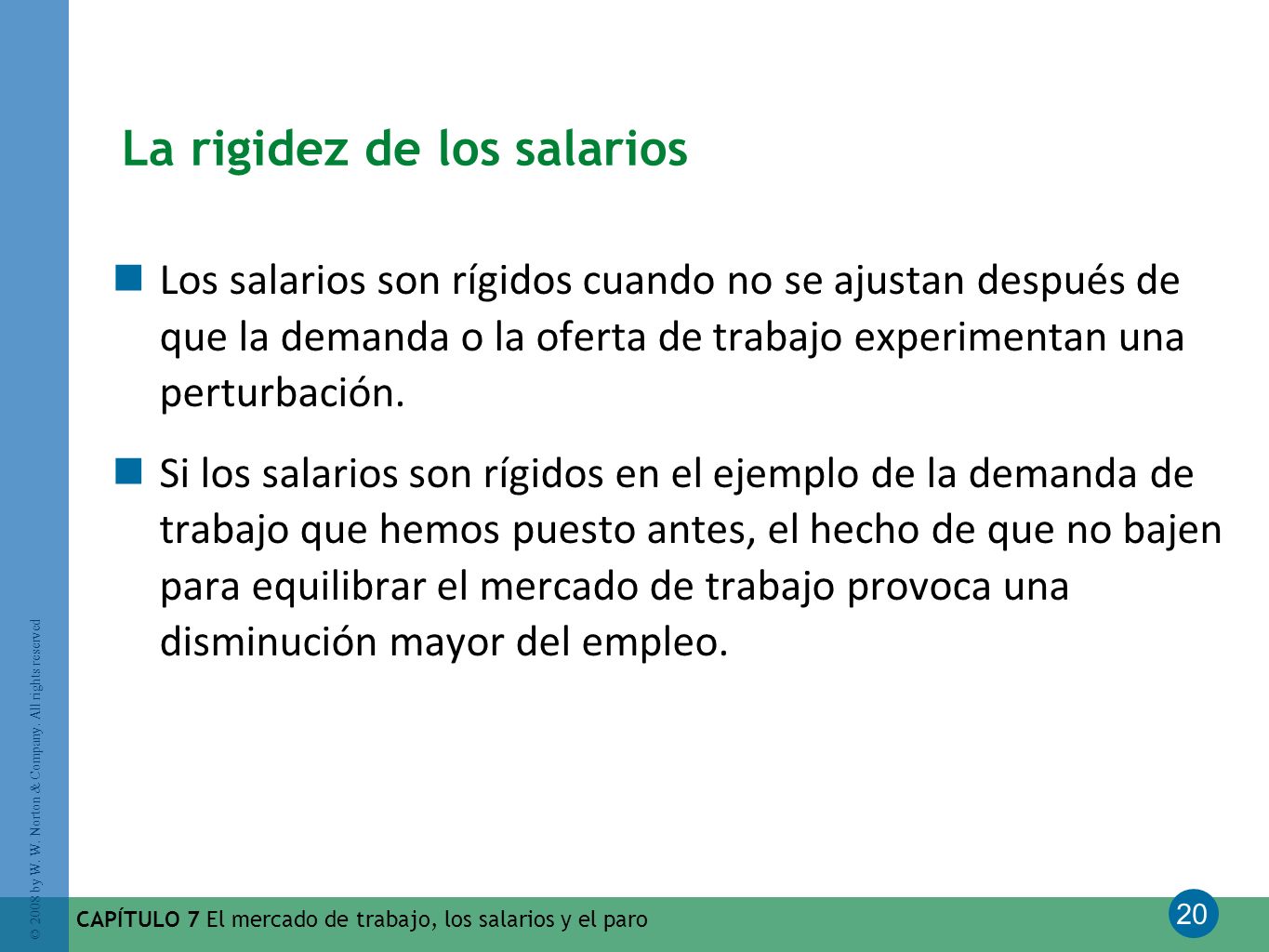 La rigidez de los salarios

Los salarios son rígidos cuando no se ajustan después de que la demanda o la oferta de trabajo experimentan una perturbación.

Si los salarios son rígidos en el ejemplo de la demanda de trabajo que hemos puesto antes, el hecho de que no bajen para equilibrar el mercado de trabajo provoca una disminución mayor del empleo.

© 2008 by W. W. Norton & Company. All rights reserved

CAPÍTULO 7 El mercado de trabajo, los salarios y el paro

20